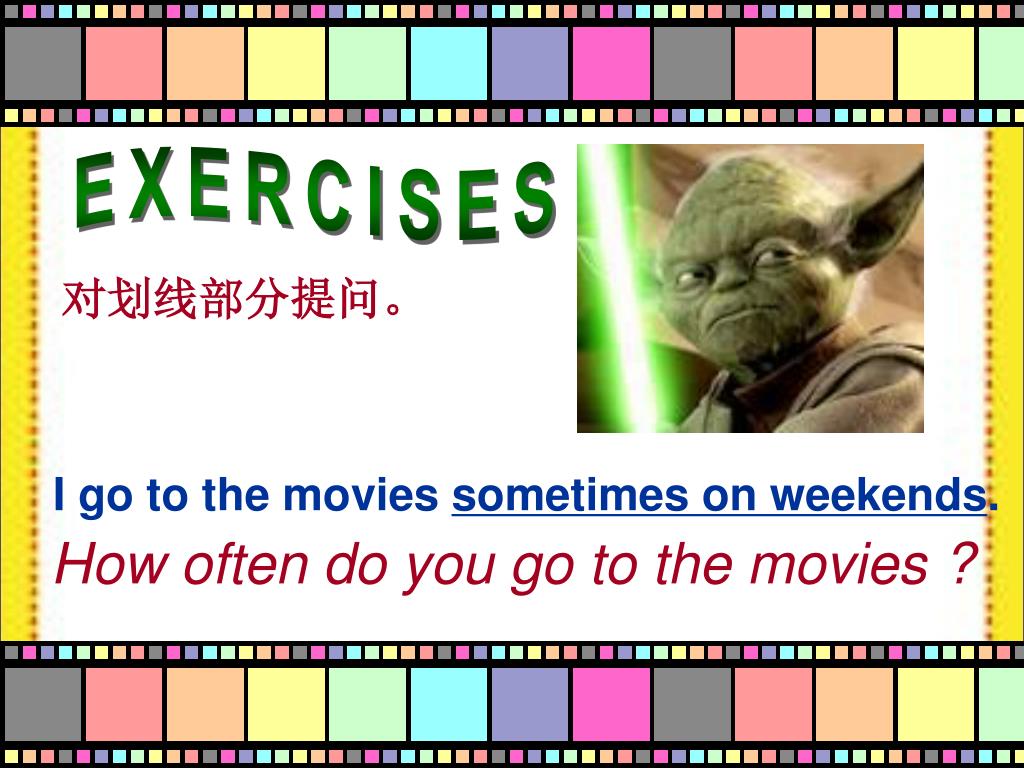 EXERCISES

对划线部分提问。

I go to the movies sometimes on weekends.

How often do you go to the movies ?